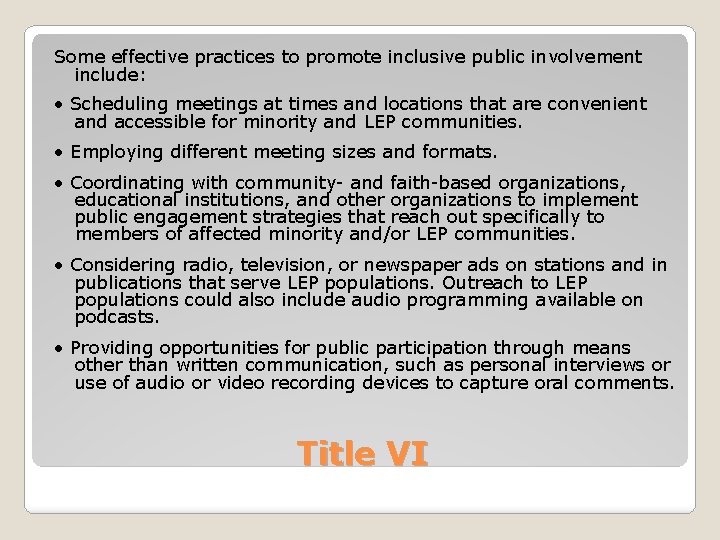 Some effective practices to promote inclusive public involvement include:

• Scheduling meetings at times and locations that are convenient and accessible for minority and LEP communities.

• Employing different meeting sizes and formats.

• Coordinating with community- and faith-based organizations, educational institutions, and other organizations to implement public engagement strategies that reach out specifically to members of affected minority and/or LEP communities.

• Considering radio, television, or newspaper ads on stations and in publications that serve LEP populations. Outreach to LEP populations could also include audio programming available on podcasts.

• Providing opportunities for public participation through means other than written communication, such as personal interviews or use of audio or video recording devices to capture oral comments.

Title VI